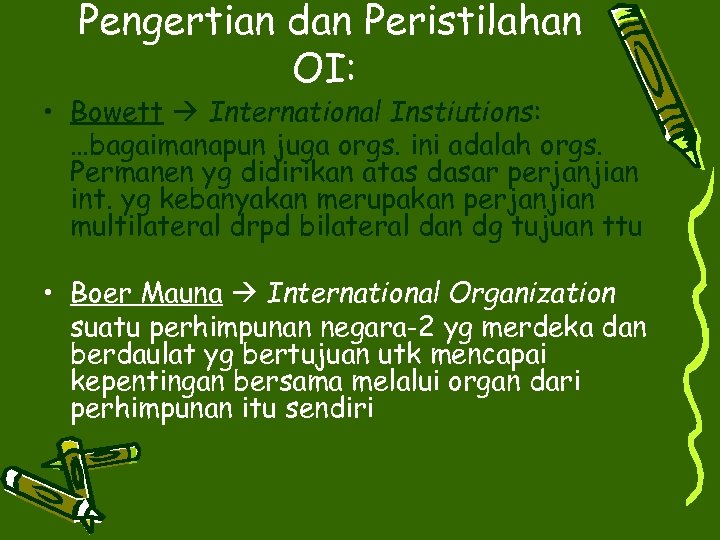 Pengertian dan Peristilahan OI:

• Bowett → International Instiutions: …bagaimanapun juga orgs. ini adalah orgs. Permanen yg didirikan atas dasar perjanjian int. yg kebanyakan merupakan perjanjian multilateral drpd bilateral dan dg tujuan ttu

• Boer Mauna → International Organization suatu perhimpunan negara-2 yg merdeka dan berdaulat yg bertujuan utk mencapai kepentingan bersama melalui organ dari perhimpunan itu sendiri